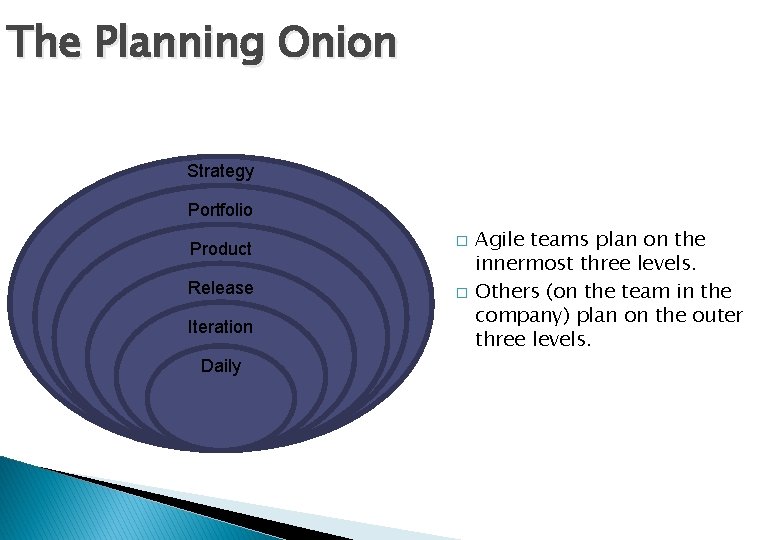 The Planning Onion

Strategy
Portfolio
Product
Release
Iteration
Daily

□ Agile teams plan on the innermost three levels.
□ Others (on the team in the company) plan on the outer three levels.